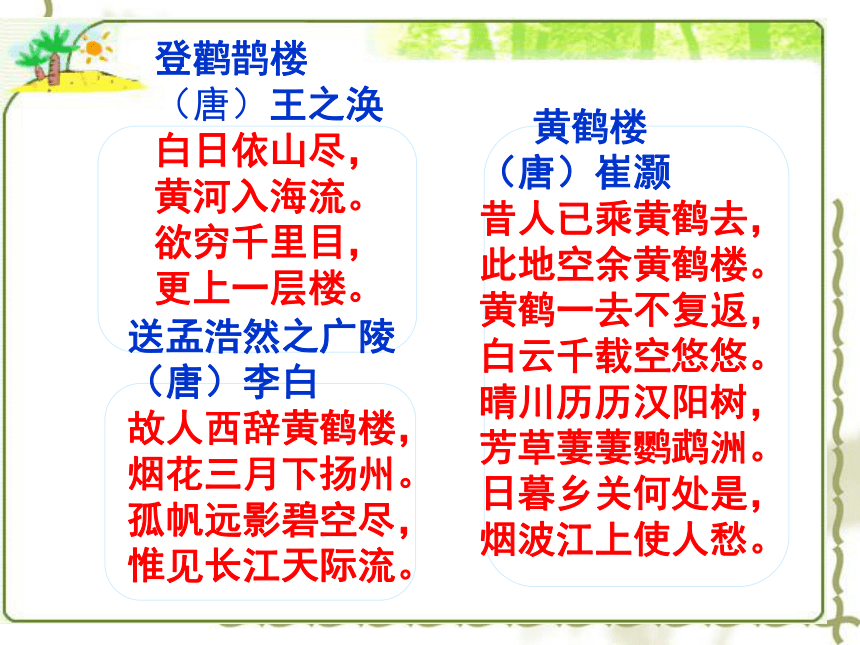 登鹳鹊楼
（唐）王之涣
白日依山尽，
黄河入海流。
欲穷千里目，
更上一层楼。

送孟浩然之广陵
（唐）李白
故人西辞黄鹤楼，
烟花三月下扬州。
孤帆远影碧空尽，
惟见长江天际流。

黄鹤楼
（唐）崔灏
昔人已乘黄鹤去，
此地空余黄鹤楼。
黄鹤一去不复返，
白云千载空悠悠。
晴川历历汉阳树，
芳草萋萋鹦鹉洲。
日暮乡关何处是，
烟波江上使人愁。